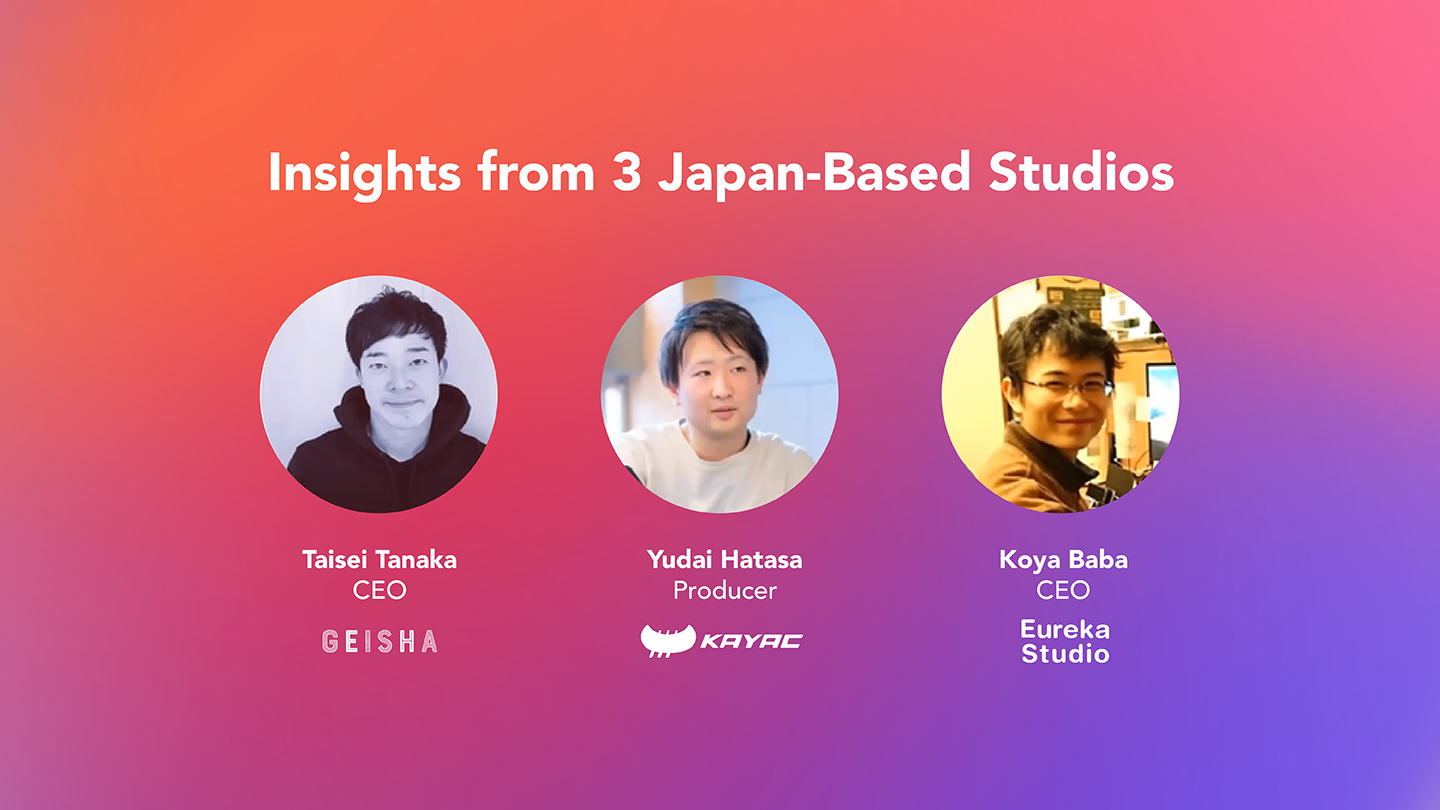 Insights from 3 Japan-Based Studios

Taisei Tanaka
CEO
GEISHA

Yudai Hatasa
Producer
KAYAC

Koya Baba
CEO
Eureka
Studio